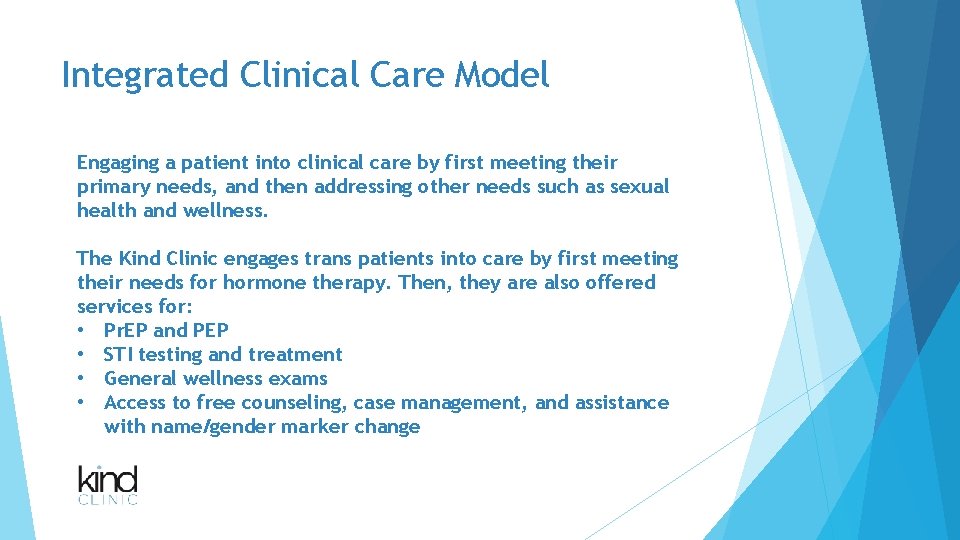 Integrated Clinical Care Model

Engaging a patient into clinical care by first meeting their primary needs, and then addressing other needs such as sexual health and wellness.

The Kind Clinic engages trans patients into care by first meeting their needs for hormone therapy. Then, they are also offered services for:
• PrEP and PEP
• STI testing and treatment
• General wellness exams
• Access to free counseling, case management, and assistance with name/gender marker change

kind
CLINIC